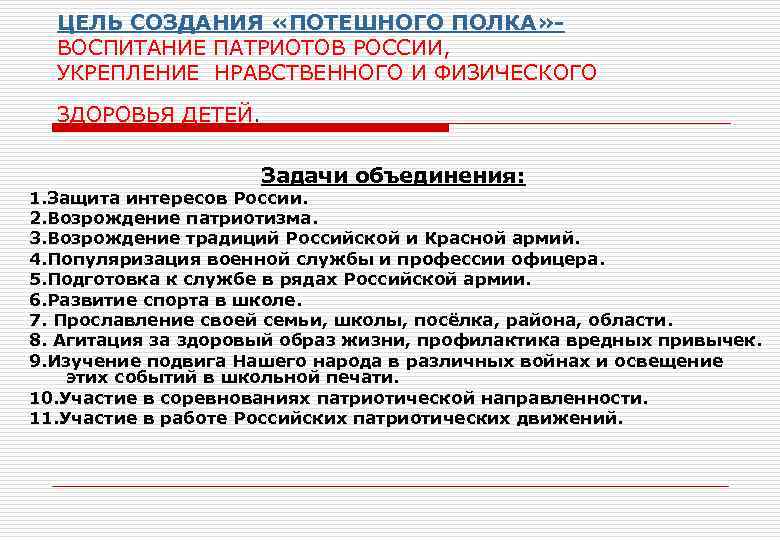 ЦЕЛЬ СОЗДАНИЯ «ПОТЕШНОГО ПОЛКА»- ВОСПИТАНИЕ ПАТРИОТОВ РОССИИ, УКРЕПЛЕНИЕ НРАВСТВЕННОГО И ФИЗИЧЕСКОГО ЗДОРОВЬЯ ДЕТЕЙ.

Задачи объединения:

1.Защита интересов России.
2.Возрождение патриотизма.
3.Возрождение традиций Российской и Красной армий.
4.Популяризация военной службы и профессии офицера.
5.Подготовка к службе в рядах Российской армии.
6.Развитие спорта в школе.
7. Прославление своей семьи, школы, посёлка, района, области.
8. Агитация за здоровый образ жизни, профилактика вредных привычек.
9.Изучение подвига Нашего народа в различных войнах и освещение этих событий в школьной печати.
10.Участие в соревнованиях патриотической направленности.
11.Участие в работе Российских патриотических движений.